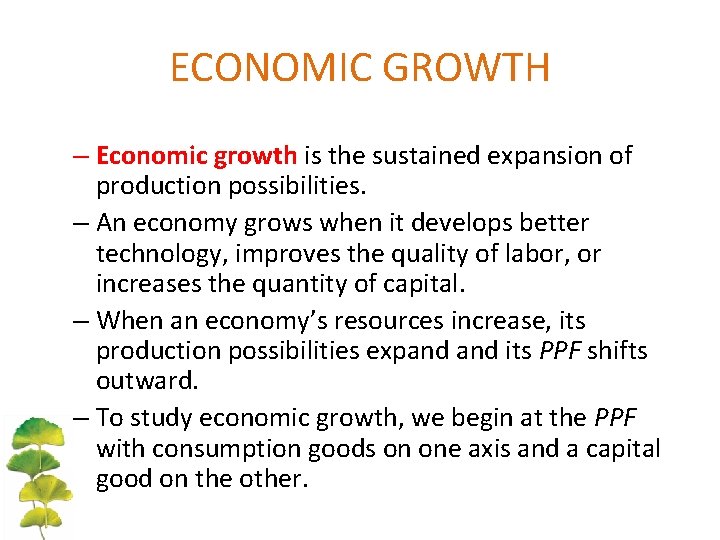 ECONOMIC GROWTH

– Economic growth is the sustained expansion of production possibilities.

– An economy grows when it develops better technology, improves the quality of labor, or increases the quantity of capital.

– When an economy's resources increase, its production possibilities expand and its PPF shifts outward.

– To study economic growth, we begin at the PPF with consumption goods on one axis and a capital good on the other.